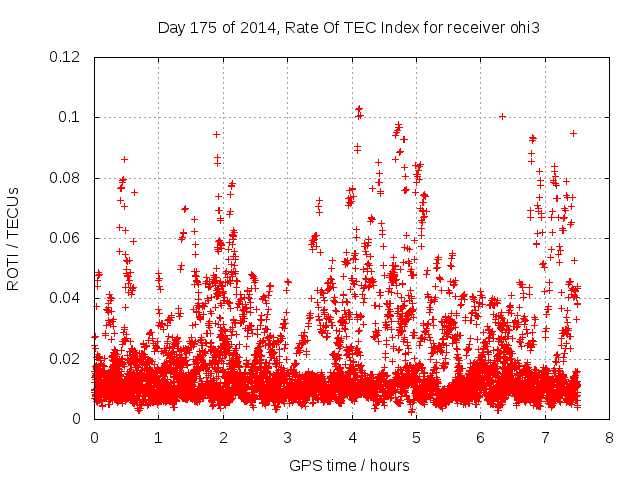 Day 175 of 2014, Rate Of TEC Index for receiver ohi3

ROTI / TECUs

0.12
0.1
0.08
0.06
0.04
0.02
0

0
1
2
3
4
5
6
7
8

GPS time / hours